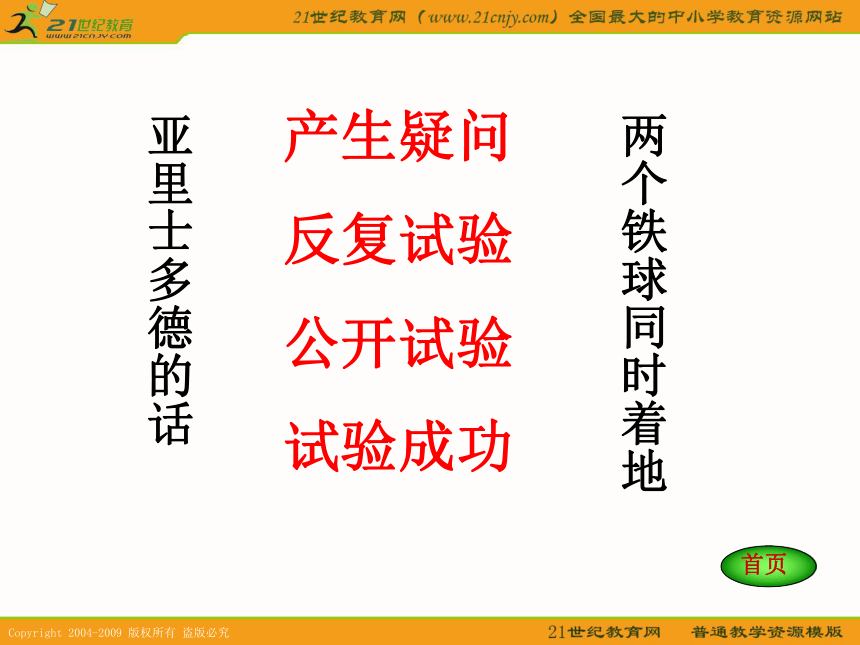 21世纪教育
www.21cnjy.com

21世纪教育网（www.21cnjy.com）全国最大的中小学教育资源网站

亚里士多德的话

产生疑问

反复试验

公开试验

试验成功

两个铁球同时着地

首页

Copyright 2004-2009 版权所有 盗版必究

21世纪教育网　普通教学资源模版